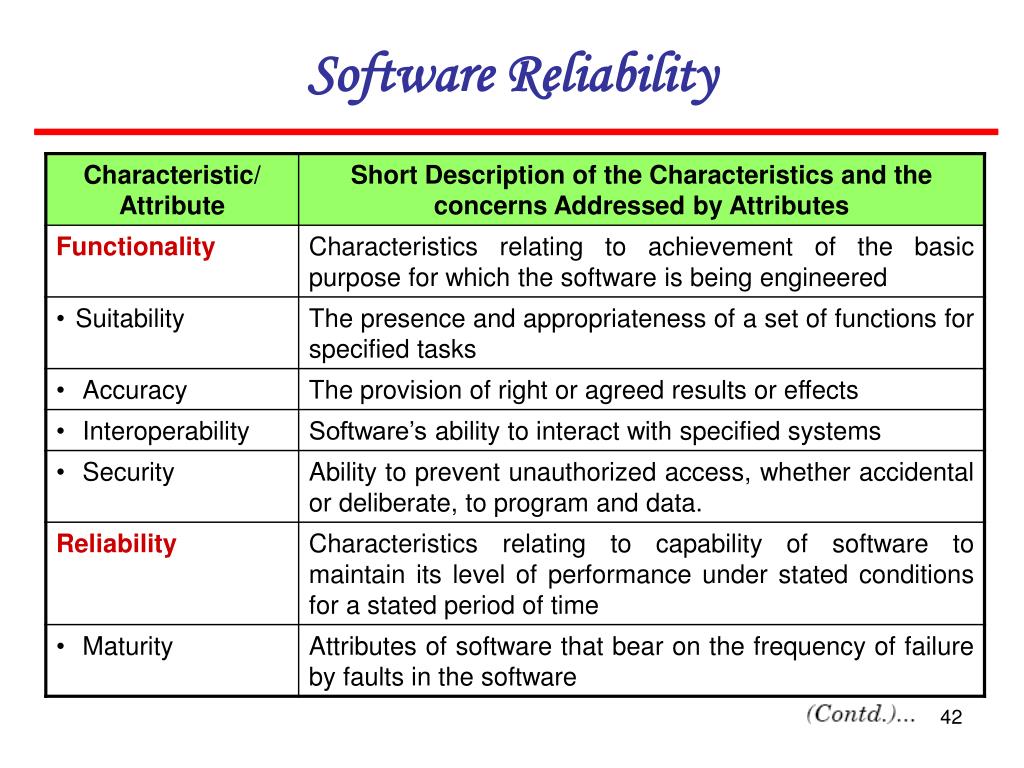 Software Reliability

| Characteristic/ Attribute | Short Description of the Characteristics and the concerns Addressed by Attributes |
|---|---|
| Functionality | Characteristics relating to achievement of the basic purpose for which the software is being engineered |
| • Suitability | The presence and appropriateness of a set of functions for specified tasks |
| • Accuracy | The provision of right or agreed results or effects |
| • Interoperability | Software's ability to interact with specified systems |
| • Security | Ability to prevent unauthorized access, whether accidental or deliberate, to program and data. |
| Reliability | Characteristics relating to capability of software to maintain its level of performance under stated conditions for a stated period of time |
| • Maturity | Attributes of software that bear on the frequency of failure by faults in the software |

(Contd.)...

42